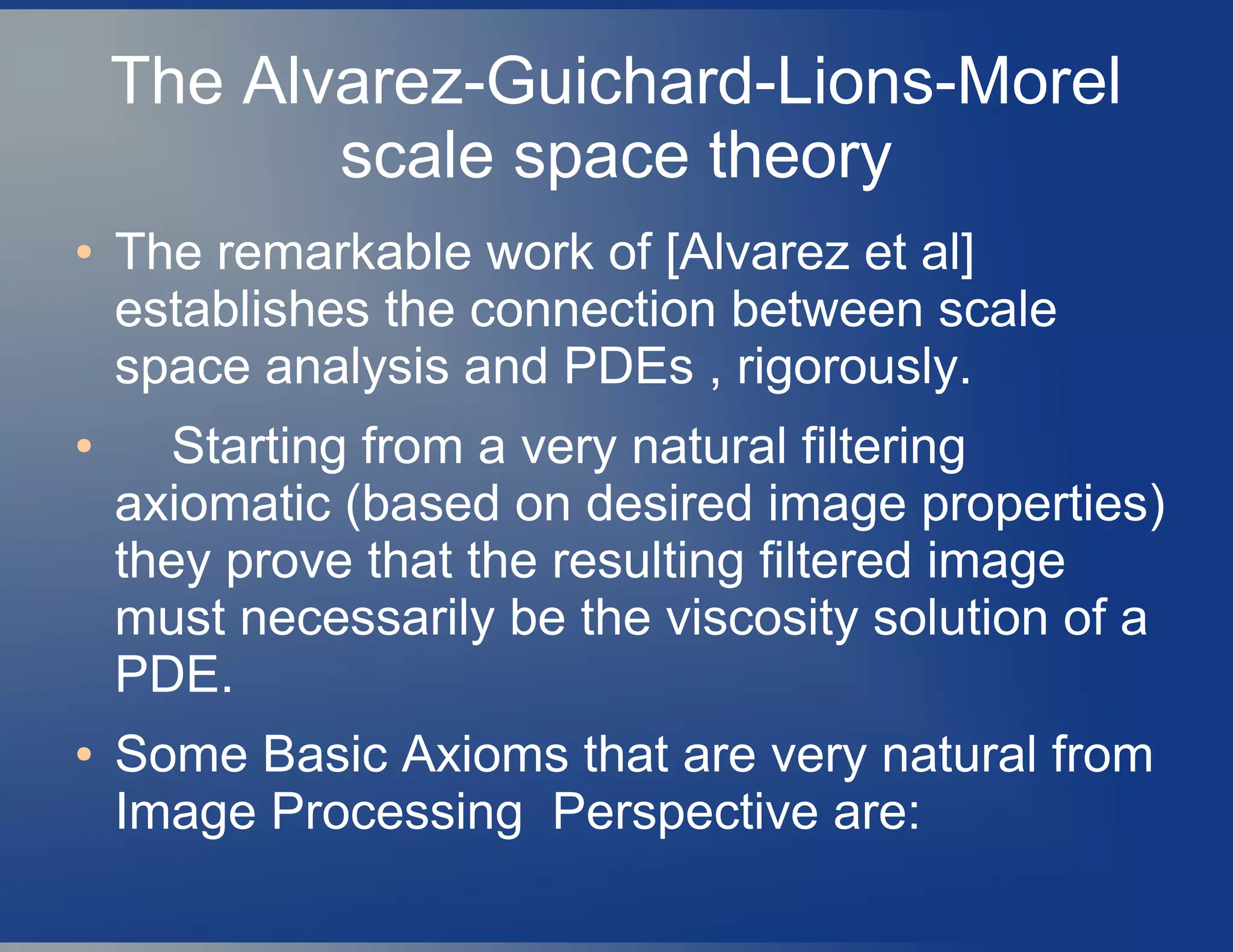 The Alvarez-Guichard-Lions-Morel scale space theory

• The remarkable work of [Alvarez et al] establishes the connection between scale space analysis and PDEs , rigorously.

• Starting from a very natural filtering axiomatic (based on desired image properties) they prove that the resulting filtered image must necessarily be the viscosity solution of a PDE.

• Some Basic Axioms that are very natural from Image Processing Perspective are: